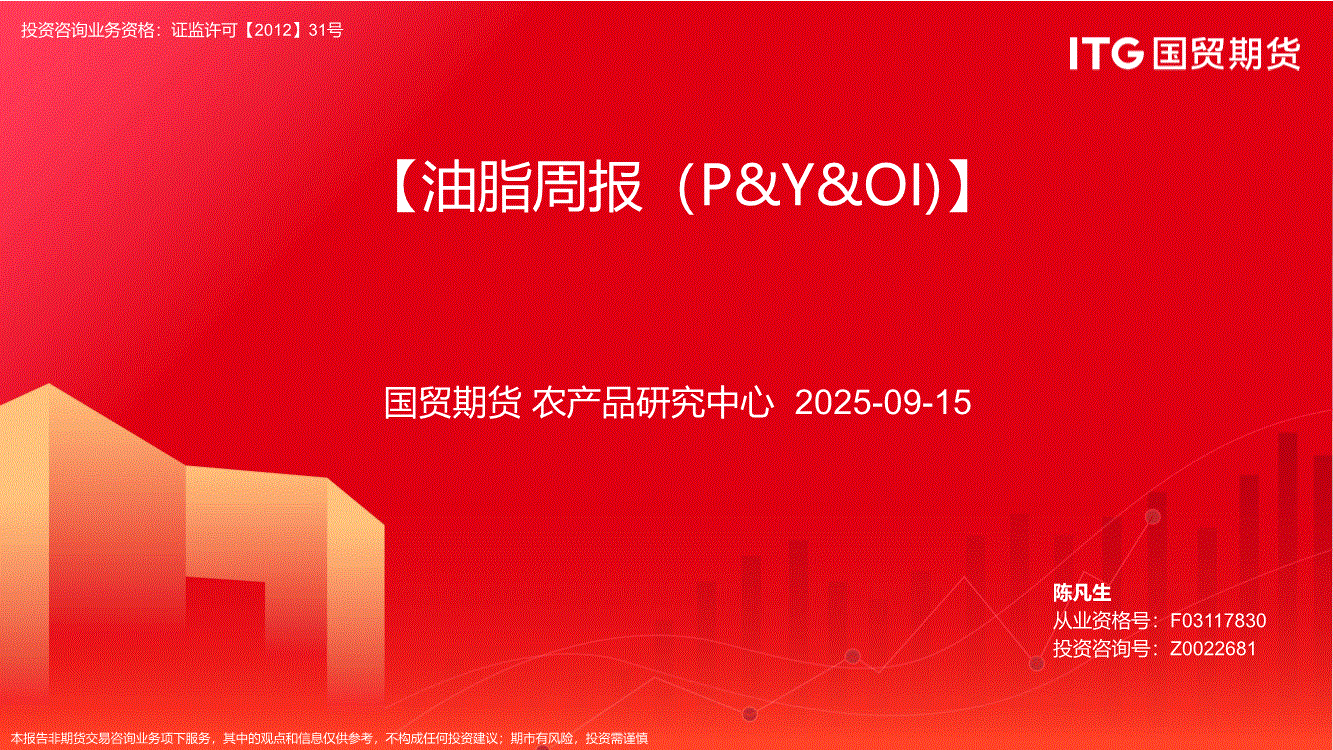 投资咨询业务资格：证监许可【2012】31号

ITG 国贸期货

【油脂周报（P&Y&OI)】

国贸期货 农产品研究中心 2025-09-15

陈凡生
从业资格号：F03117830
投资咨询号：Z0022681

本报告非期货交易咨询业务项下服务，其中的观点和信息仅供参考，不构成任何投资建议；期市有风险，投资需谨慎